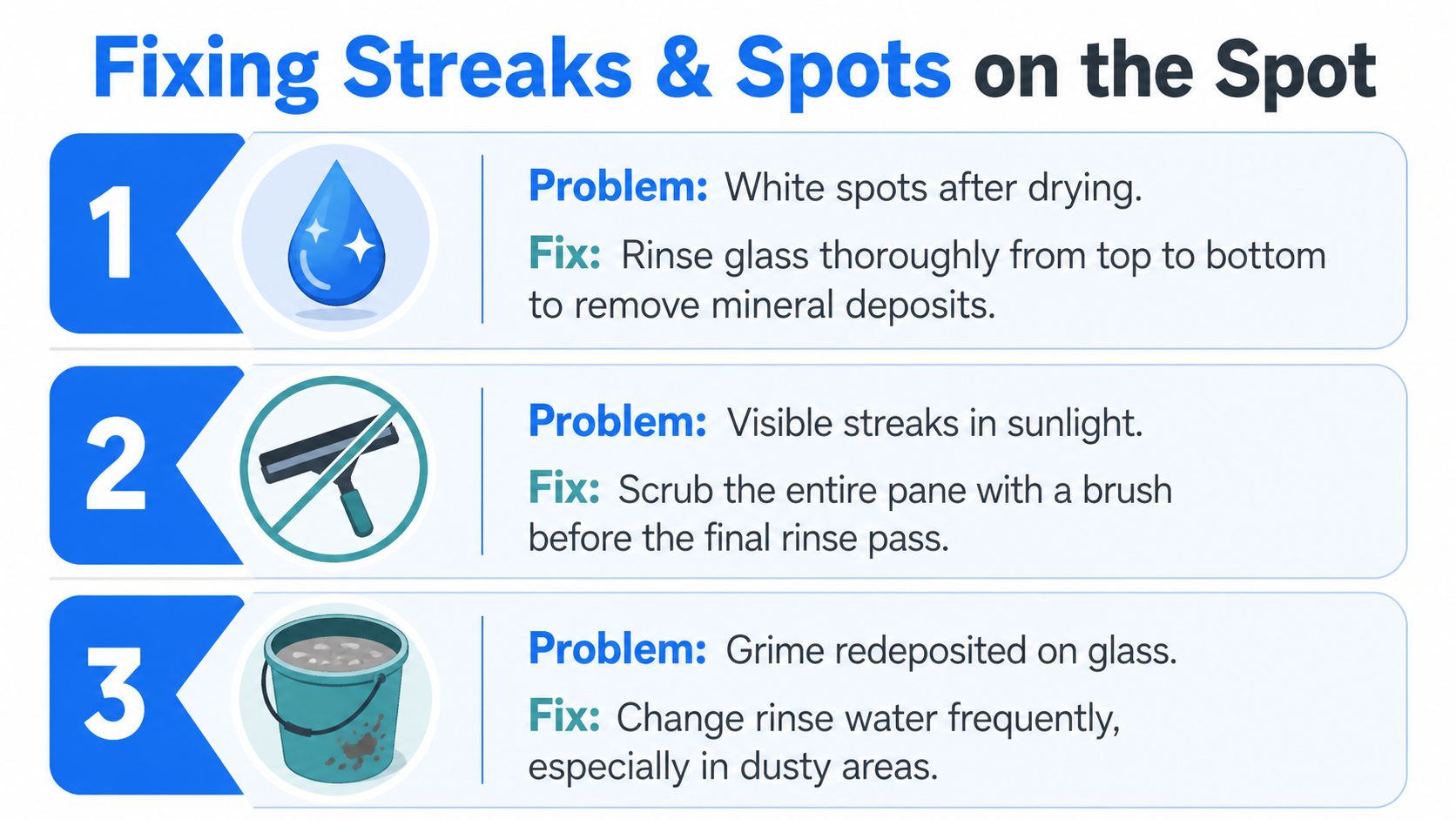 Fixing Streaks & Spots on the Spot

1

Problem: White spots after drying.

Fix: Rinse glass thoroughly from top to bottom to remove mineral deposits.

2

Problem: Visible streaks in sunlight.

Fix: Scrub the entire pane with a brush before the final rinse pass.

3

Problem: Grime redeposited on glass.

Fix: Change rinse water frequently, especially in dusty areas.